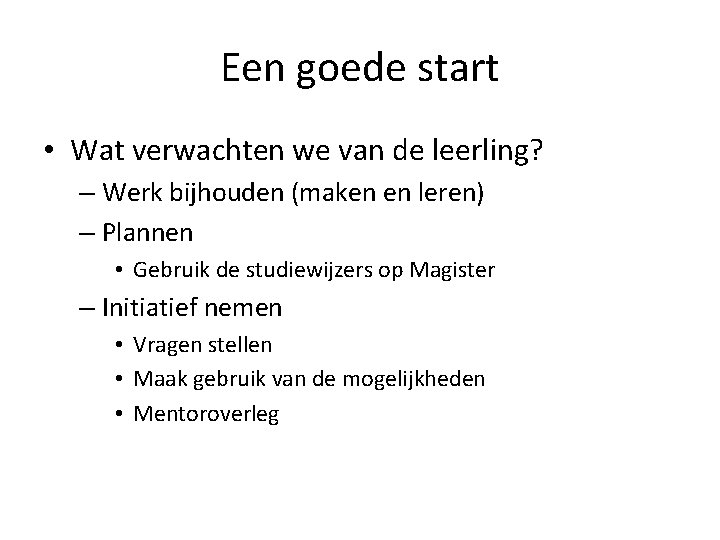 Een goede start

• Wat verwachten we van de leerling?
– Werk bijhouden (maken en leren)
– Plannen
• Gebruik de studiewijzers op Magister
– Initiatief nemen
• Vragen stellen
• Maak gebruik van de mogelijkheden
• Mentoroverleg